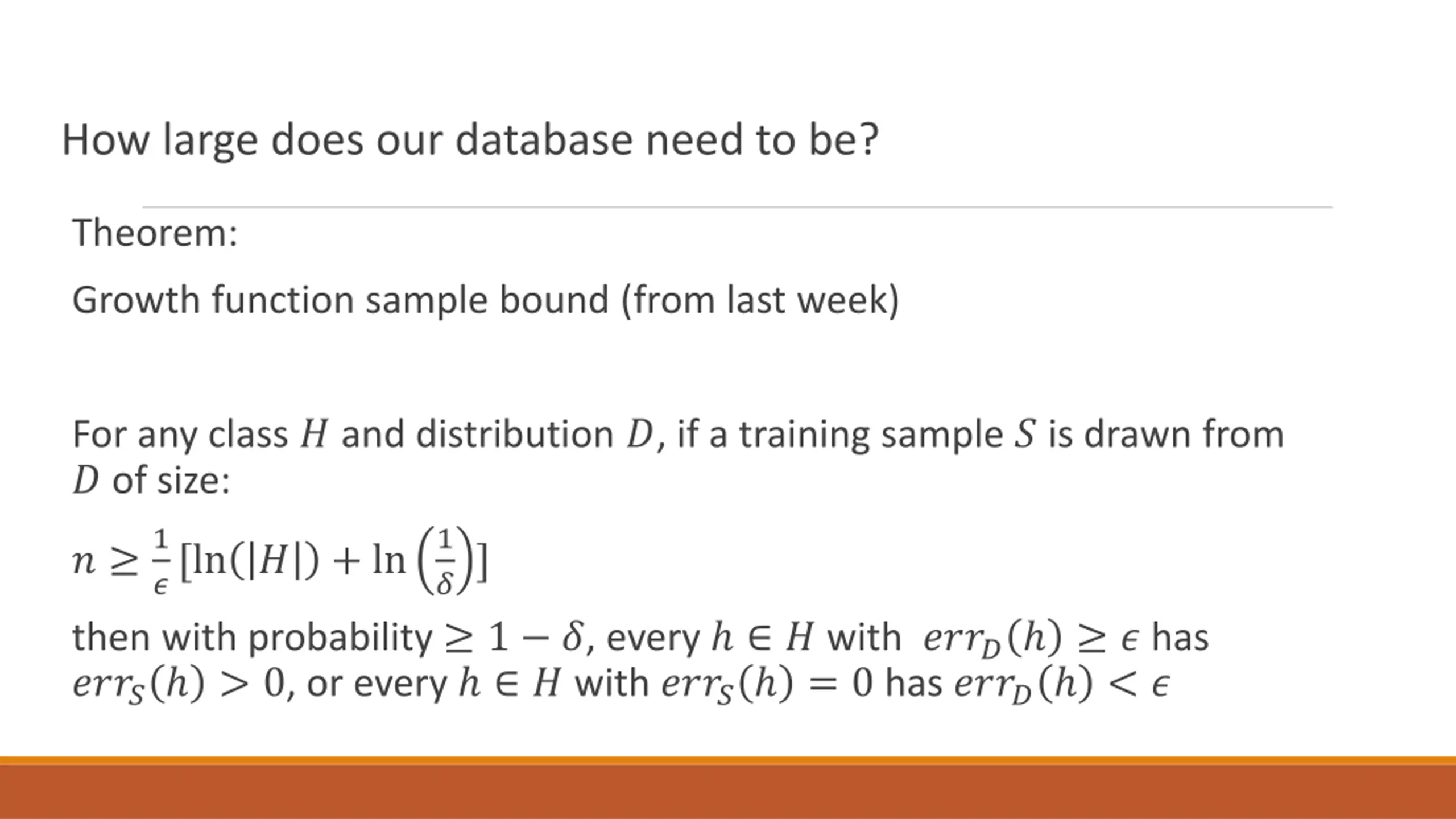 How large does our database need to be?

Theorem:

Growth function sample bound (from last week)

For any class $H$ and distribution $D$, if a training sample $S$ is drawn from $D$ of size:

$n \geq \frac{1}{\epsilon}[\ln(|H|) + \ln\left(\frac{1}{\delta}\right)]$

then with probability $\geq 1 - \delta$, every $h \in H$ with $err_D(h) \geq \epsilon$ has $err_S(h) > 0$, or every $h \in H$ with $err_S(h) = 0$ has $err_D(h) < \epsilon$